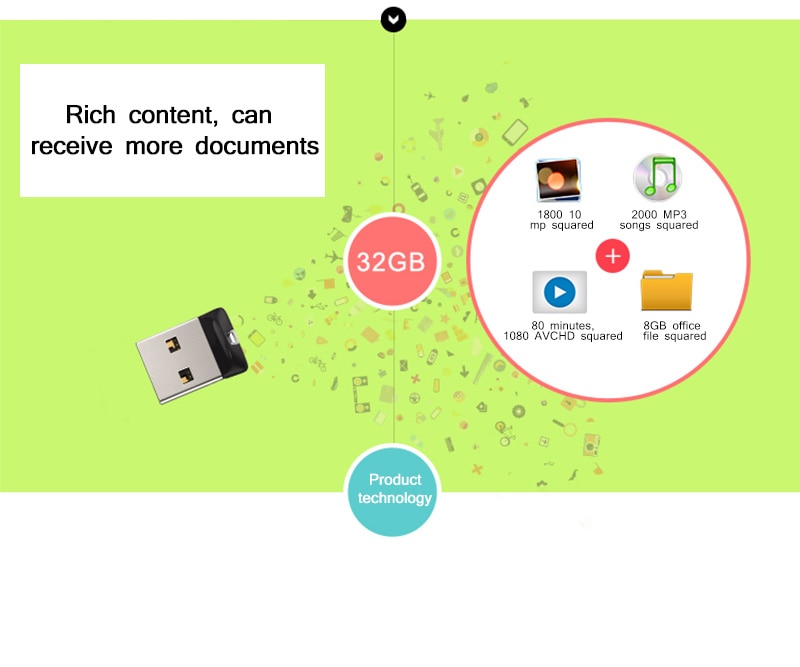 Rich content, can receive more documents

32GB

1800 10 mp squared

2000 MP3 songs squared

+

80 minutes, 1080 AVCHD squared

8GB office file squared

Product technology